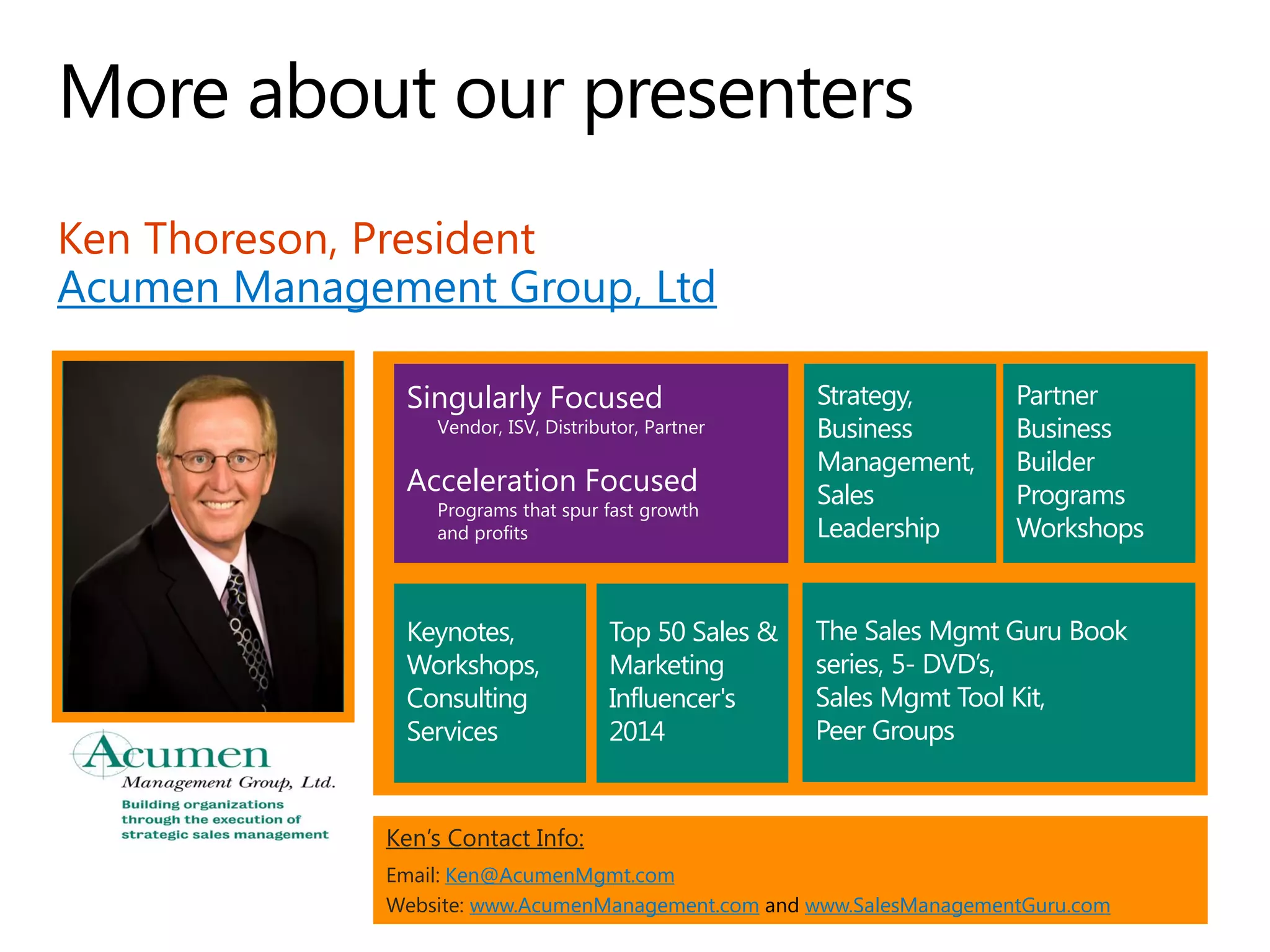 More about our presenters

Ken Thoreson, President
Acumen Management Group, Ltd

Singularly Focused
Vendor, ISV, Distributor, Partner

Acceleration Focused
Programs that spur fast growth and profits

Strategy, Business Management, Sales Leadership

Partner Business Builder Programs Workshops

Keynotes, Workshops, Consulting Services

Top 50 Sales & Marketing Influencer's 2014

The Sales Mgmt Guru Book series, 5- DVD's, Sales Mgmt Tool Kit, Peer Groups

Acumen
Management Group, Ltd.
Building organizations through the execution of strategic sales management

Ken's Contact Info:
Email: Ken@AcumenMgmt.com
Website: www.AcumenManagement.com and www.SalesManagementGuru.com